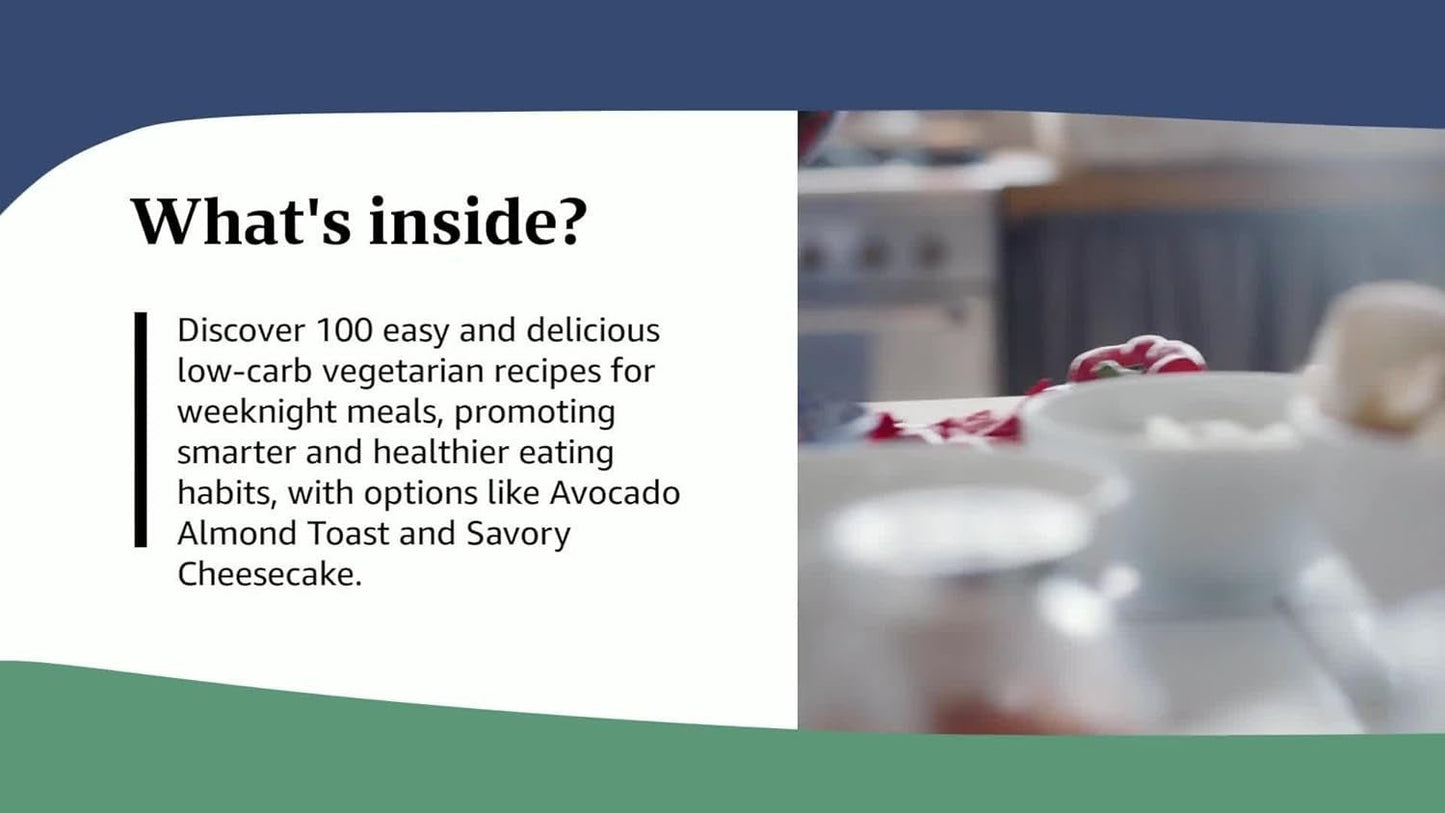 What's inside?

Discover 100 easy and delicious low-carb vegetarian recipes for weeknight meals, promoting smarter and healthier eating habits, with options like Avocado Almond Toast and Savory Cheesecake.